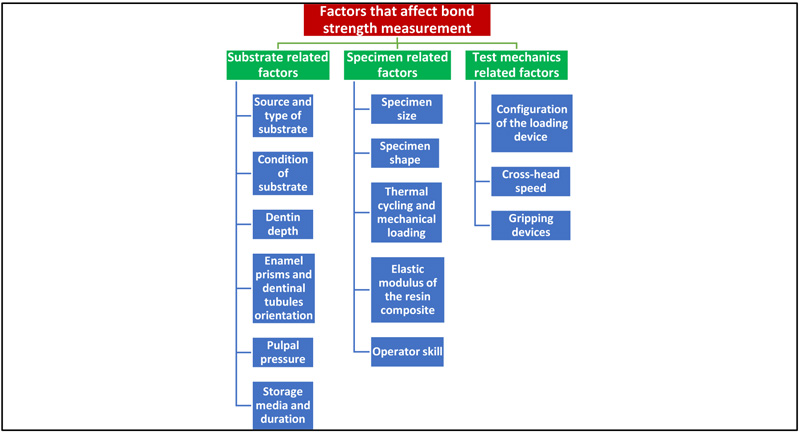 Factors that affect bond strength measurement

Substrate related factors

Source and type of substrate

Condition of substrate

Dentin depth

Enamel prisms and dentinal tubules orientation

Pulpal pressure

Storage media and duration

Specimen related factors

Specimen size

Specimen shape

Thermal cycling and mechanical loading

Elastic modulus of the resin composite

Operator skill

Test mechanics related factors

Configuration of the loading device

Cross-head speed

Gripping devices